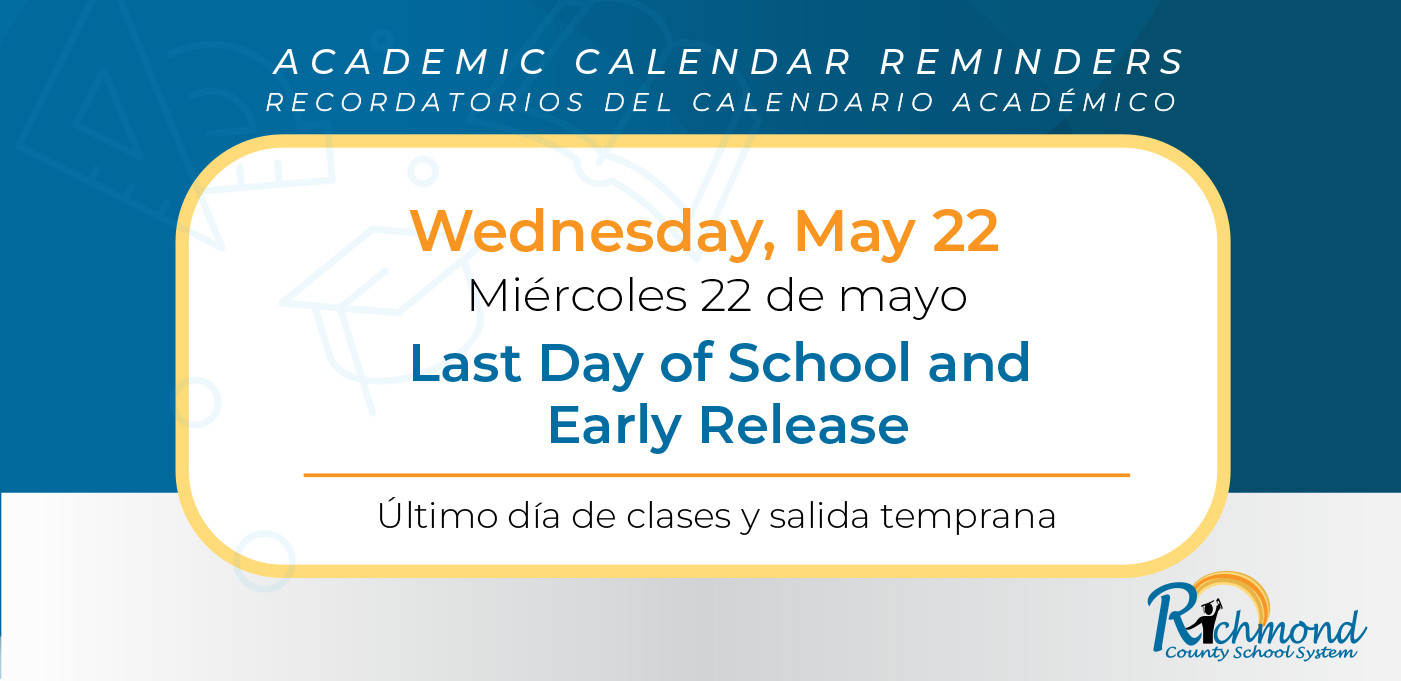 ACADEMIC CALENDAR REMINDERS
RECORDATORIOS DEL CALENDARIO ACADÉMICO

Wednesday, May 22
Miércoles 22 de mayo
Last Day of School and Early Release

Último día de clases y salida temprana

Richmond
County School System